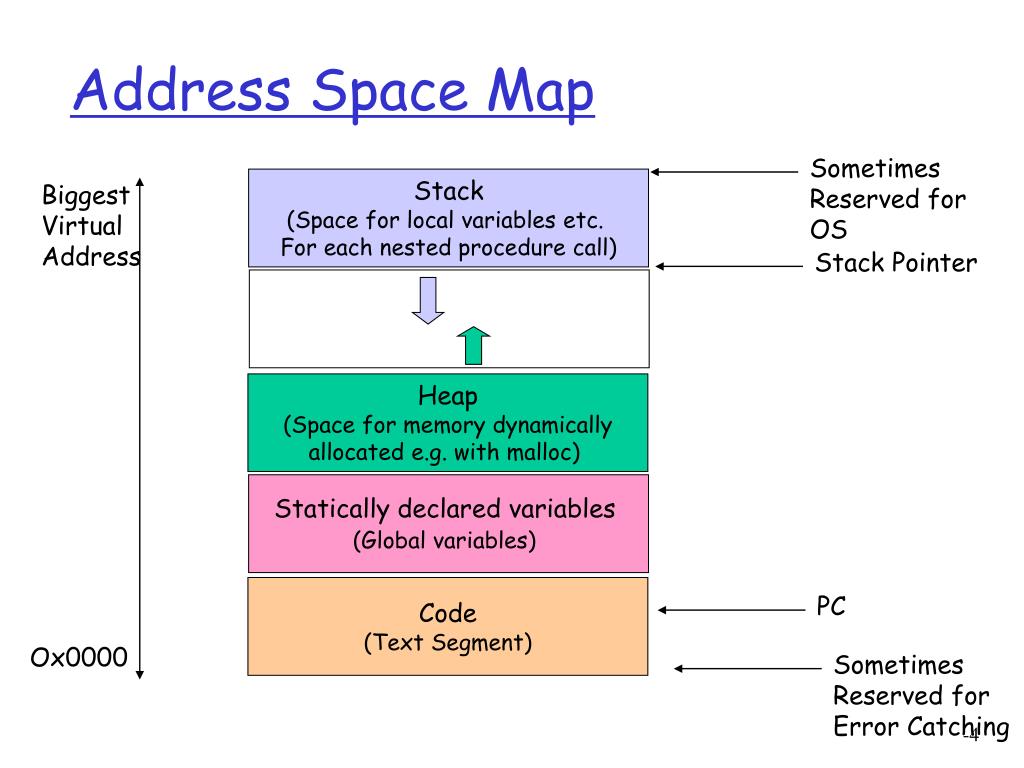 Address Space Map

Biggest Virtual Address

Ox0000

Stack
(Space for local variables etc. For each nested procedure call)

Heap
(Space for memory dynamically allocated e.g. with malloc)

Statically declared variables
(Global variables)

Code
(Text Segment)

Sometimes Reserved for OS

Stack Pointer

PC

Sometimes Reserved for Error Catching

4